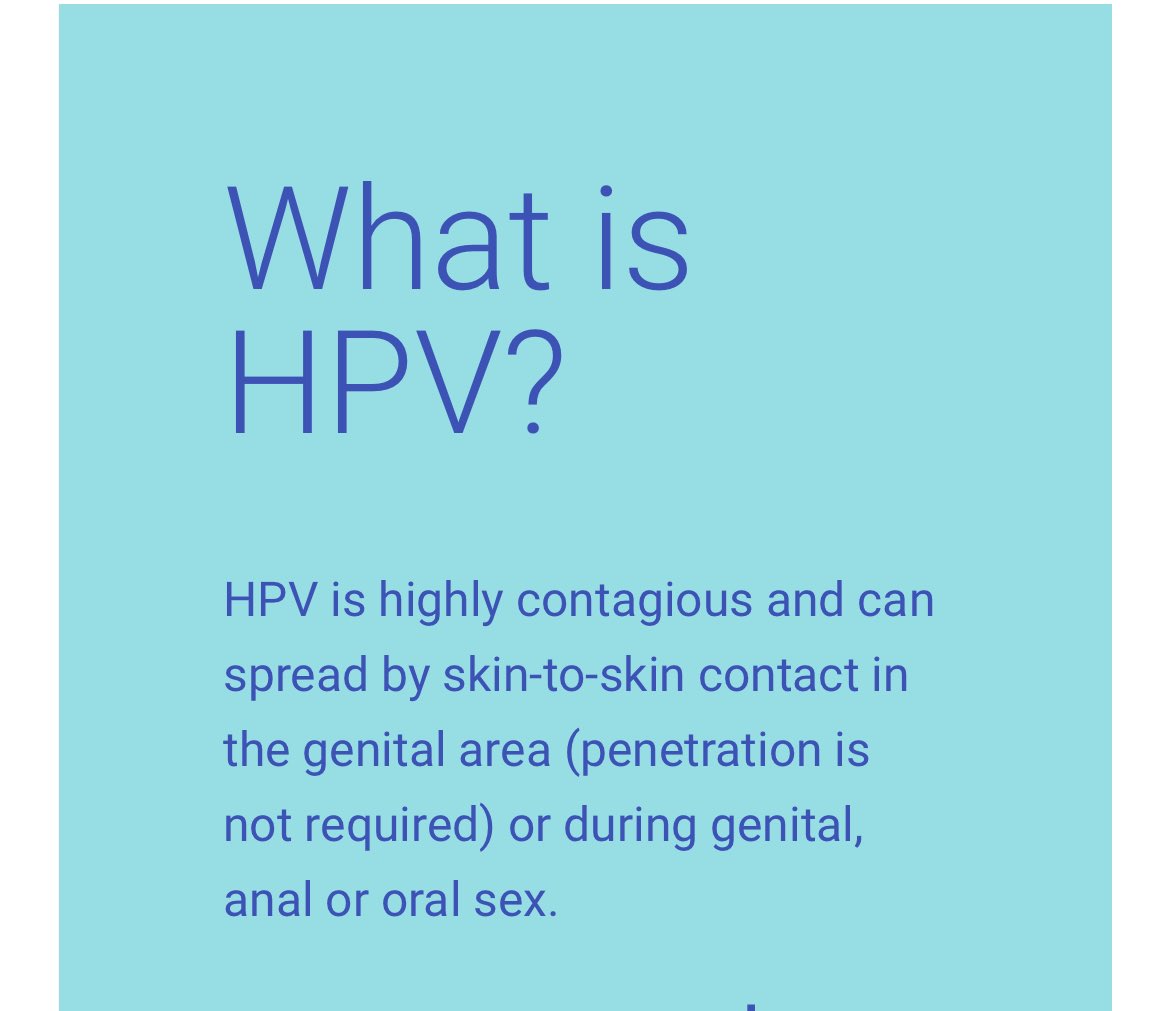 What is HPV?

HPV is highly contagious and can spread by skin-to-skin contact in the genital area (penetration is not required) or during genital, anal or oral sex.